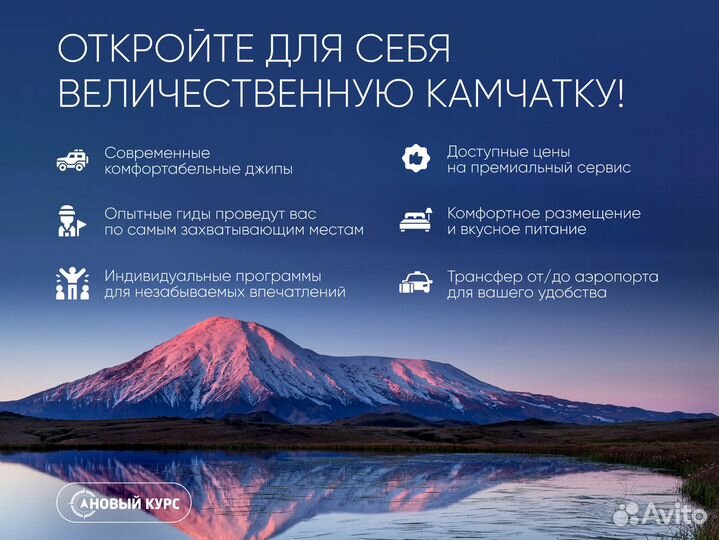 ОТКРОЙТЕ ДЛЯ СЕБЯ ВЕЛИЧЕСТВЕННУЮ КАМЧАТКУ!

Современные комфортабельные джипы

Опытные гиды проведут вас по самым захватывающим местам

Индивидуальные программы для незабываемых впечатлений

Доступные цены на премиальный сервис

Комфортное размещение и вкусное питание

Трансфер от/до аэропорта для вашего удобства

НОВЫЙ КУРС

Avito